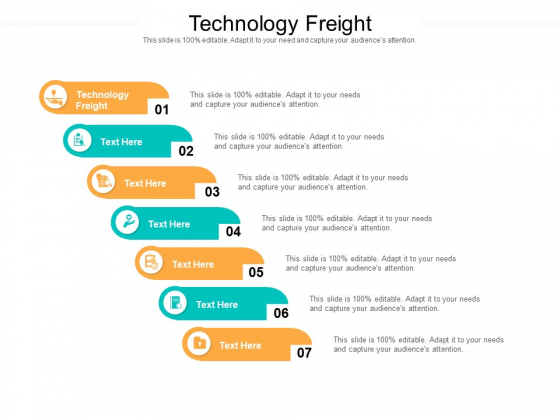 Technology Freight

This slide is 100% editable. Adapt it to your need and capture your audience's attention.

Technology Freight
01
This slide is 100% editable. Adapt it to your needs and capture your audience's attention.

Text Here
02
This slide is 100% editable. Adapt it to your needs and capture your audience's attention.

Text Here
03
This slide is 100% editable. Adapt it to your needs and capture your audience's attention.

Text Here
04
This slide is 100% editable. Adapt it to your needs and capture your audience's attention.

Text Here
05
This slide is 100% editable. Adapt it to your needs and capture your audience's attention.

Text Here
06
This slide is 100% editable. Adapt it to your needs and capture your audience's attention.

Text Here
07
This slide is 100% editable. Adapt it to your needs and capture your audience's attention.